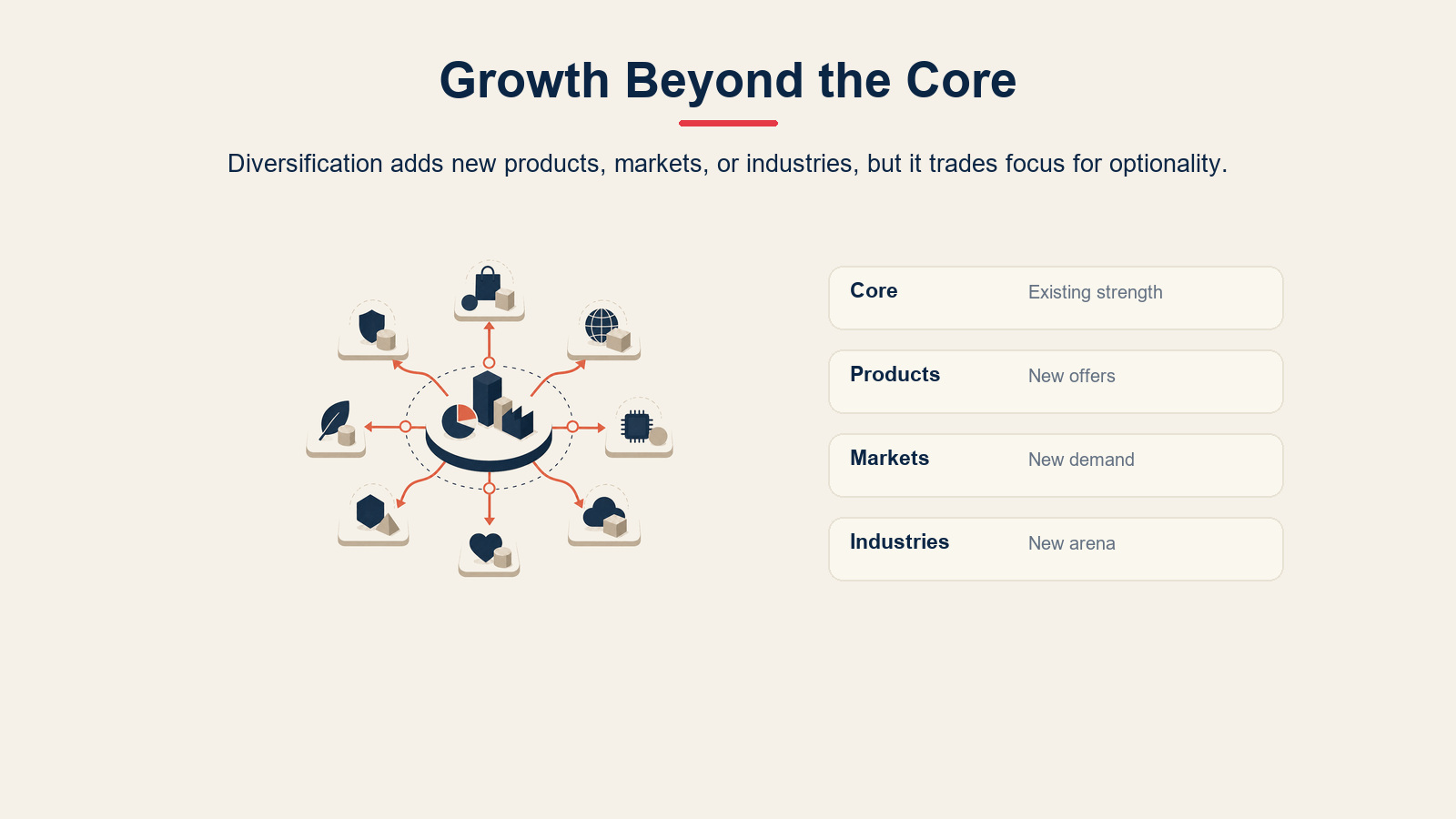 Growth Beyond the Core

Diversification adds new products, markets, or industries, but it trades focus for optionality.

Core Existing strength

Products New offers

Markets New demand

Industries New arena